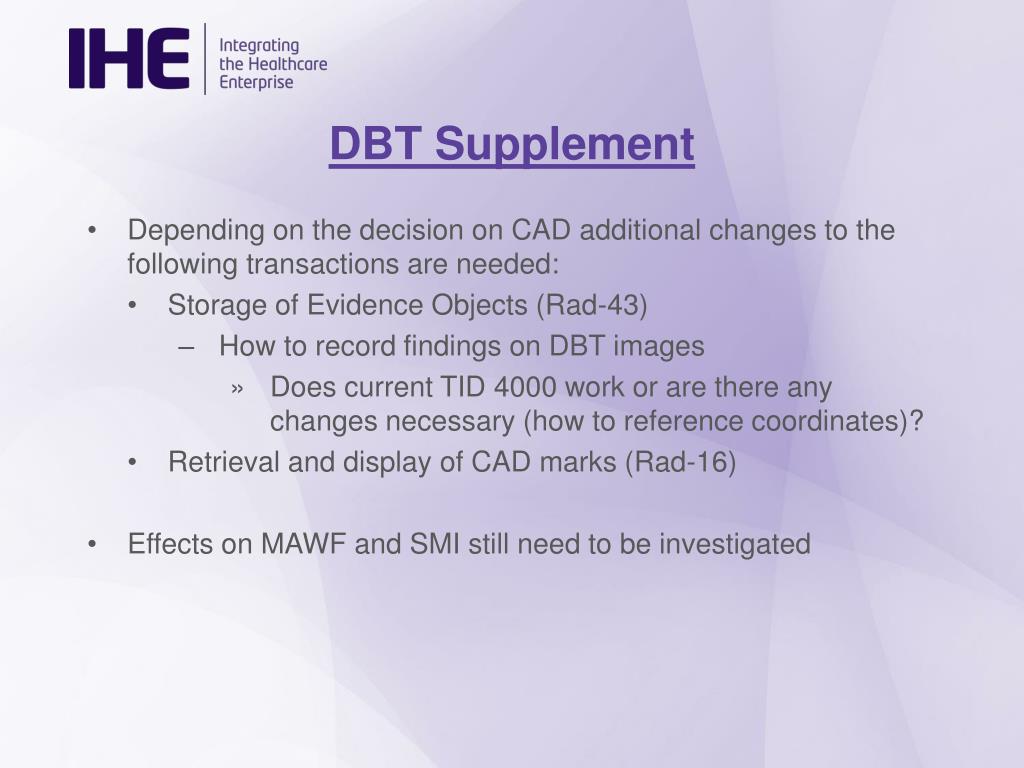 IHE Integrating the Healthcare Enterprise

DBT Supplement

• Depending on the decision on CAD additional changes to the following transactions are needed:
  • Storage of Evidence Objects (Rad-43)
    – How to record findings on DBT images
      » Does current TID 4000 work or are there any changes necessary (how to reference coordinates)?
  • Retrieval and display of CAD marks (Rad-16)

• Effects on MAWF and SMI still need to be investigated